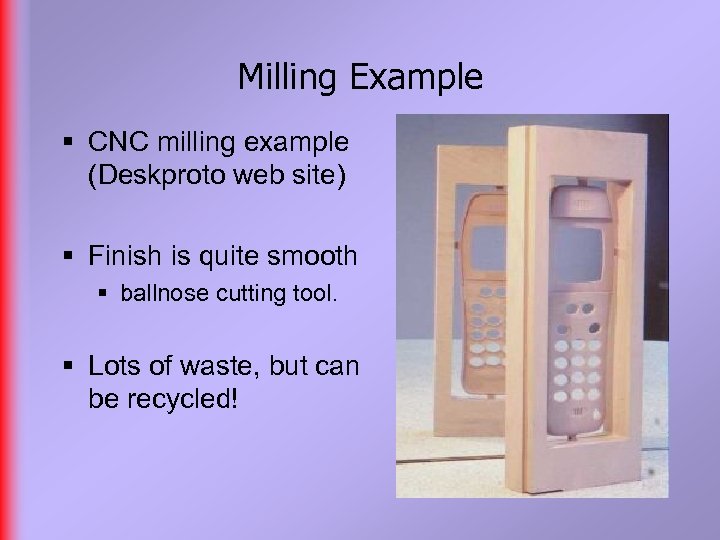 Milling Example

▪ CNC milling example (Deskproto web site)

▪ Finish is quite smooth
  ▪ ballnose cutting tool.

▪ Lots of waste, but can be recycled!